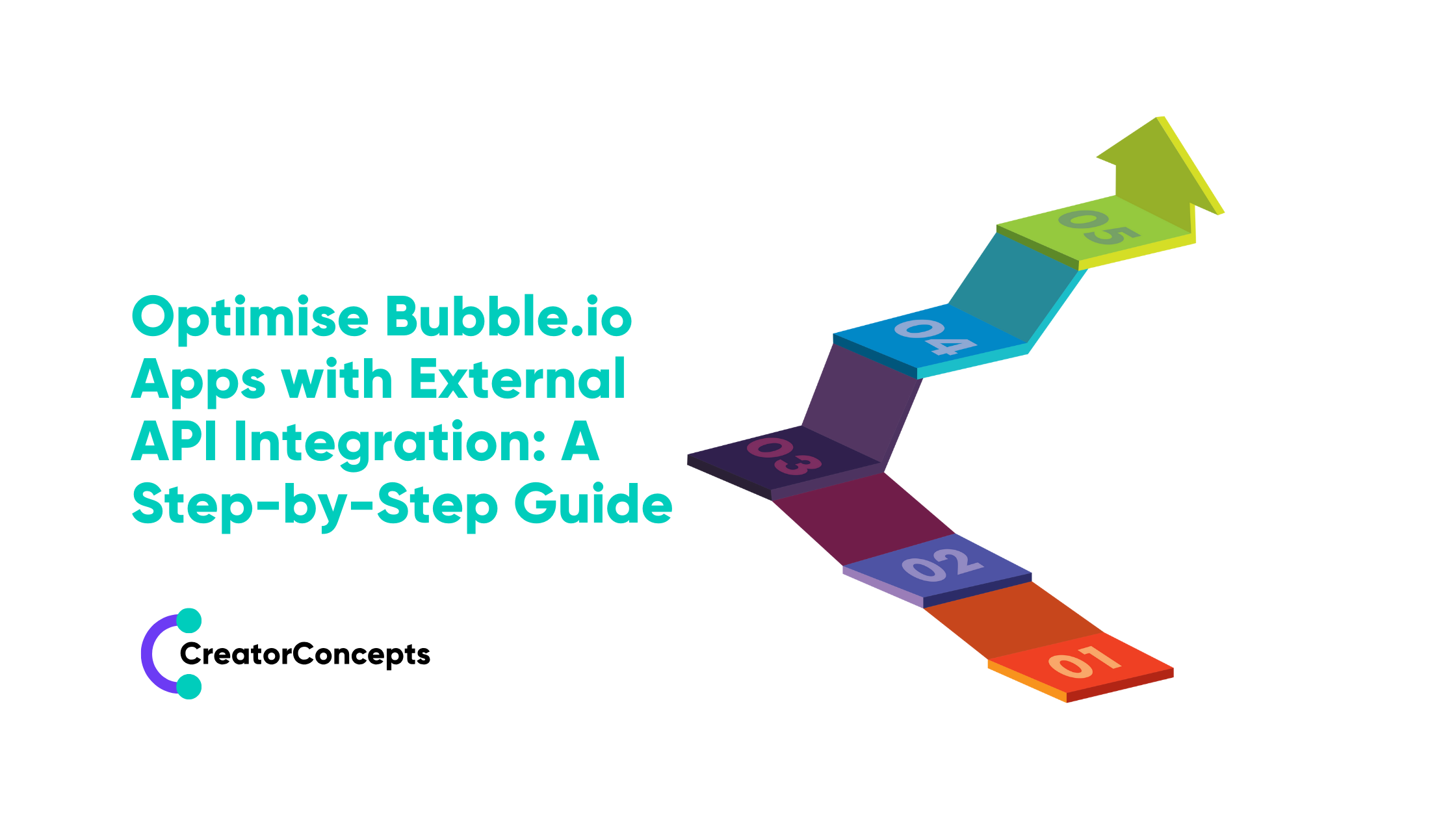 Optimise Bubble.io Apps with External API Integration: A Step-by-Step Guide

CreatorConcepts

05

04

03

02

01